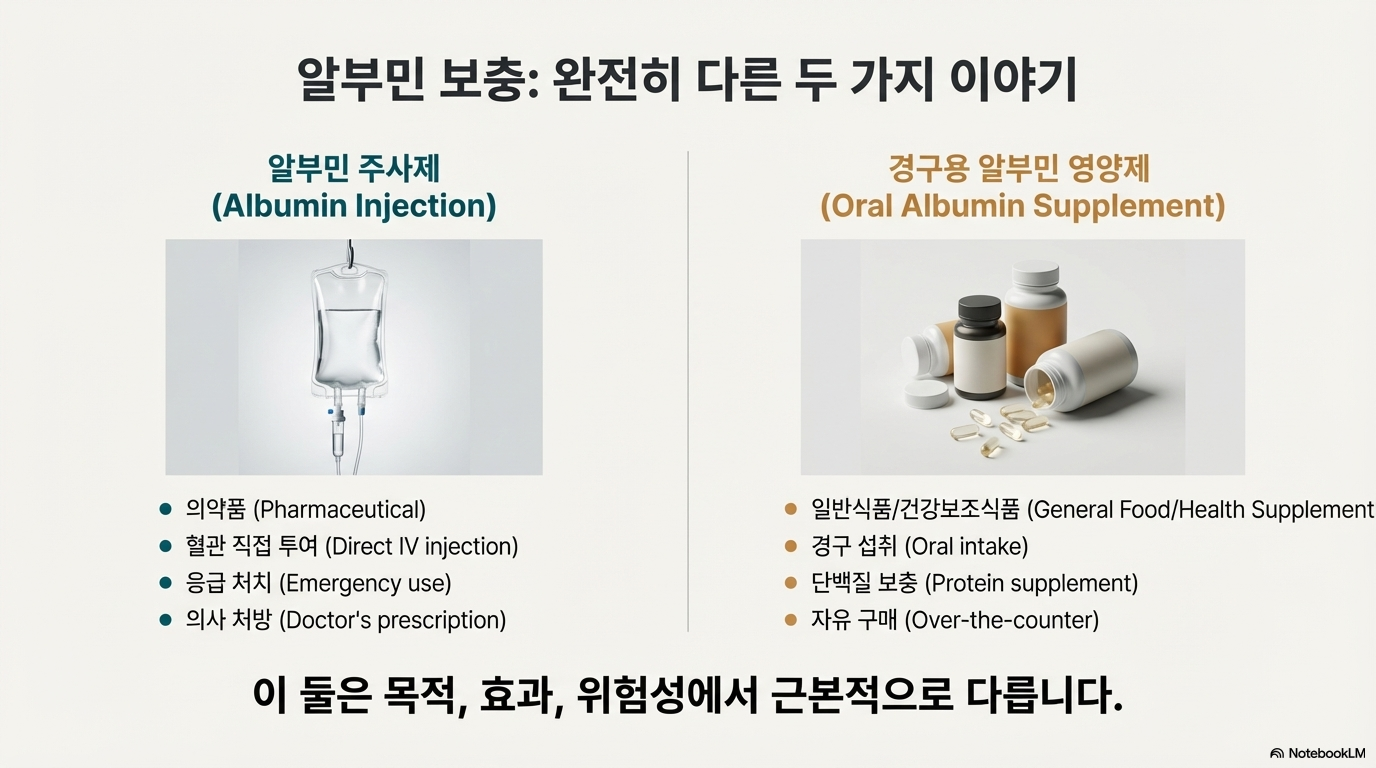 알부민 보충: 완전히 다른 두 가지 이야기

알부민 주사제
(Albumin Injection)

- 의약품 (Pharmaceutical)
- 혈관 직접 투여 (Direct IV injection)
- 응급 처치 (Emergency use)
- 의사 처방 (Doctor's prescription)

경구용 알부민 영양제
(Oral Albumin Supplement)

- 일반식품/건강보조식품 (General Food/Health Supplement
- 경구 섭취 (Oral intake)
- 단백질 보충 (Protein supplement)
- 자유 구매 (Over-the-counter)

이 둘은 목적, 효과, 위험성에서 근본적으로 다릅니다.

NotebookLM